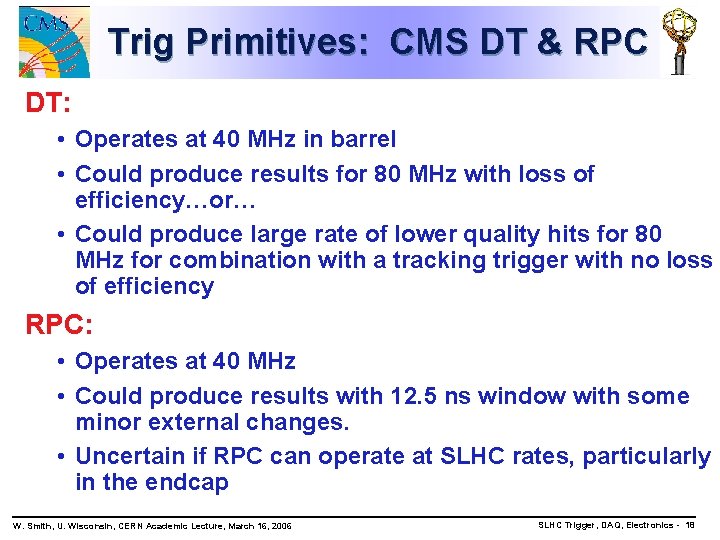 CMS

Trig Primitives: CMS DT & RPC

DT:

• Operates at 40 MHz in barrel

• Could produce results for 80 MHz with loss of efficiency…or…

• Could produce large rate of lower quality hits for 80 MHz for combination with a tracking trigger with no loss of efficiency

RPC:

• Operates at 40 MHz

• Could produce results with 12.5 ns window with some minor external changes.

• Uncertain if RPC can operate at SLHC rates, particularly in the endcap

W. Smith, U. Wisconsin, CERN Academic Lecture, March 16, 2006

SLHC Trigger, DAQ, Electronics - 18